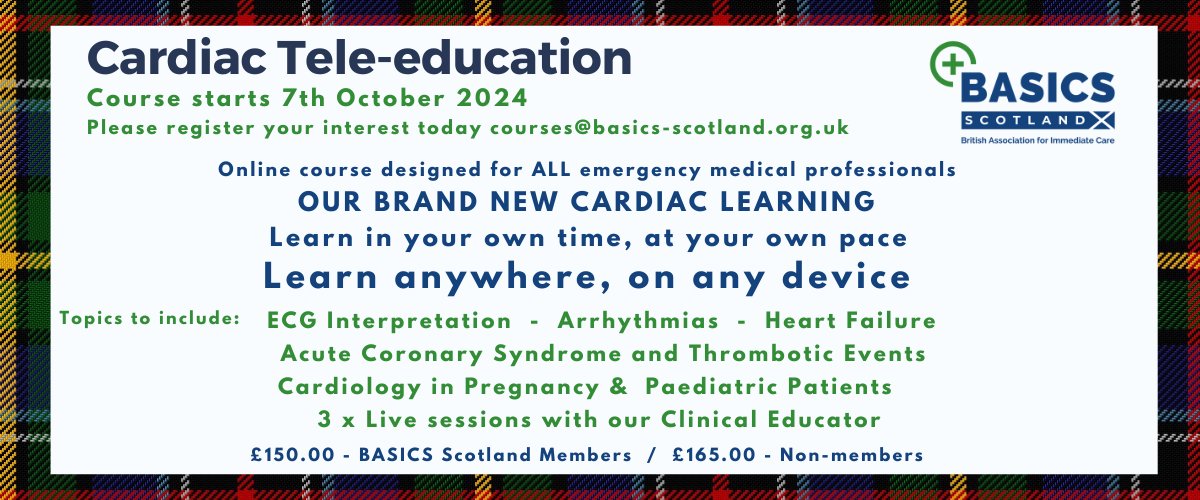 Cardiac Tele-education
Course starts 7th October 2024
Please register your interest today courses@basics-scotland.org.uk

BASICS
SCOTLAND
British Association for Immediate Care

Online course designed for ALL emergency medical professionals
OUR BRAND NEW CARDIAC LEARNING
Learn in your own time, at your own pace
Learn anywhere, on any device

Topics to include: ECG Interpretation - Arrhythmias - Heart Failure
Acute Coronary Syndrome and Thrombotic Events
Cardiology in Pregnancy & Paediatric Patients
3 x Live sessions with our Clinical Educator

£150.00 - BASICS Scotland Members / £165.00 - Non-members